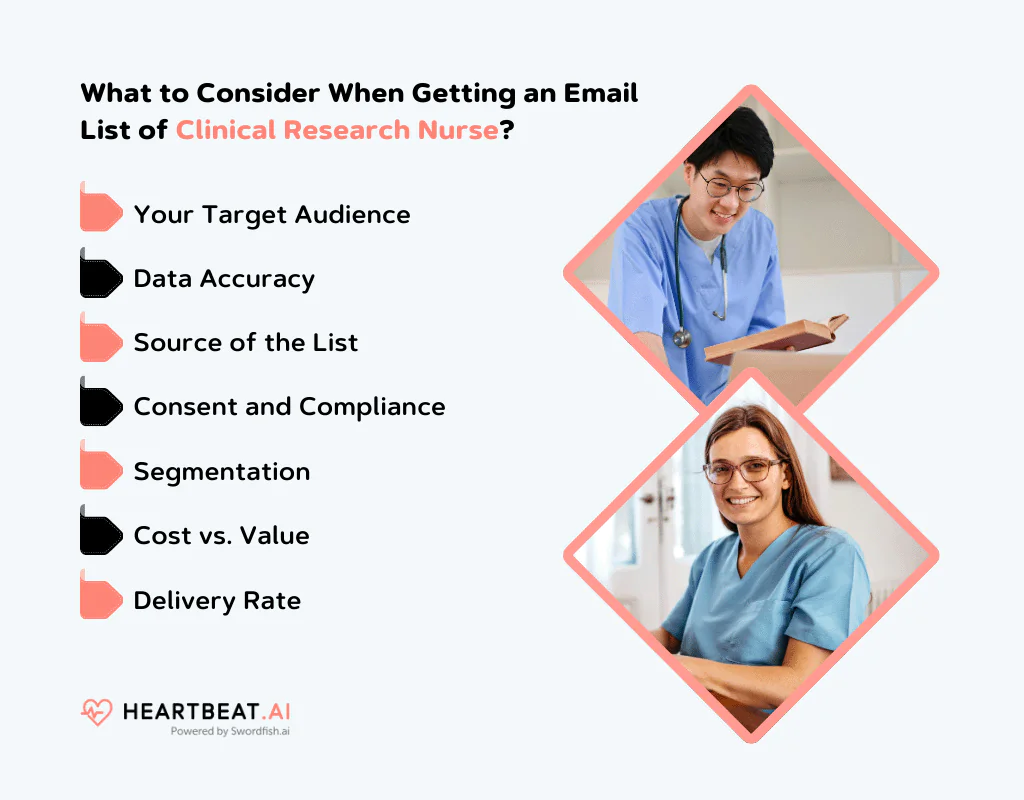 What to Consider When Getting an Email List of Clinical Research Nurse?

Your Target Audience

Data Accuracy

Source of the List

Consent and Compliance

Segmentation

Cost vs. Value

Delivery Rate

HEARTBEAT.AI
Powered by Swordfish.ai